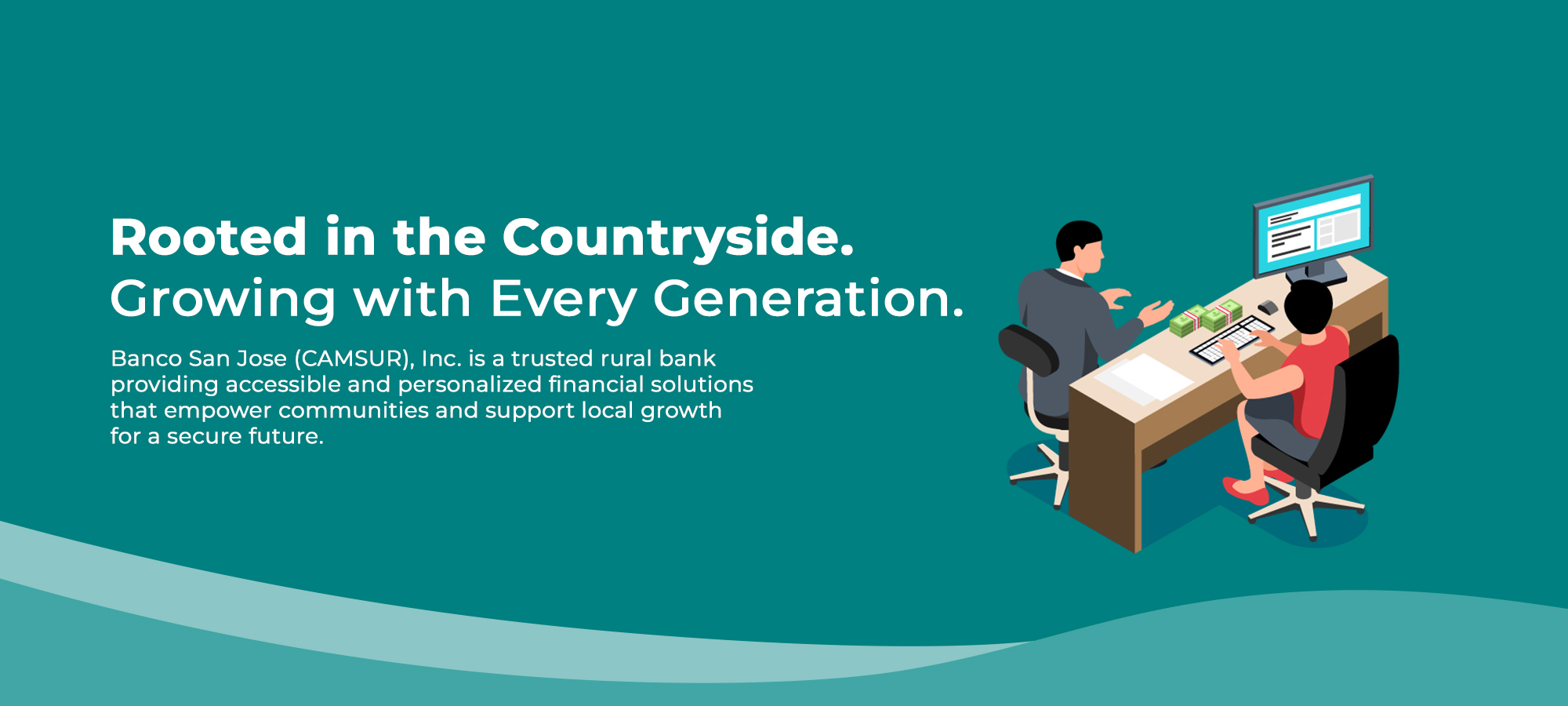 Rooted in the Countryside.
Growing with Every Generation.

Banco San Jose (CAMSUR), Inc. is a trusted rural bank providing accessible and personalized financial solutions that empower communities and support local growth for a secure future.